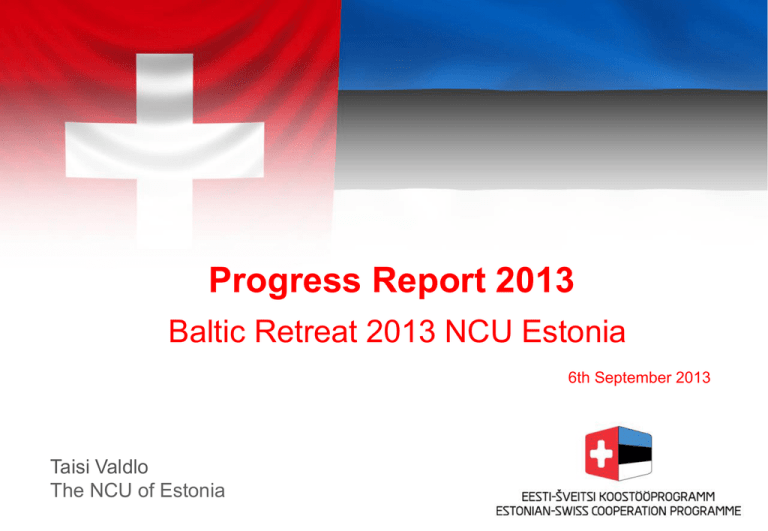 Progress Report 2013

Baltic Retreat 2013 NCU Estonia

6th September 2013

Taisi Valdlo
The NCU of Estonia

EESTI-ŠVEITSI KOOSTÖÖPROGRAMM
ESTONIAN-SWISS COOPERATION PROGRAMME